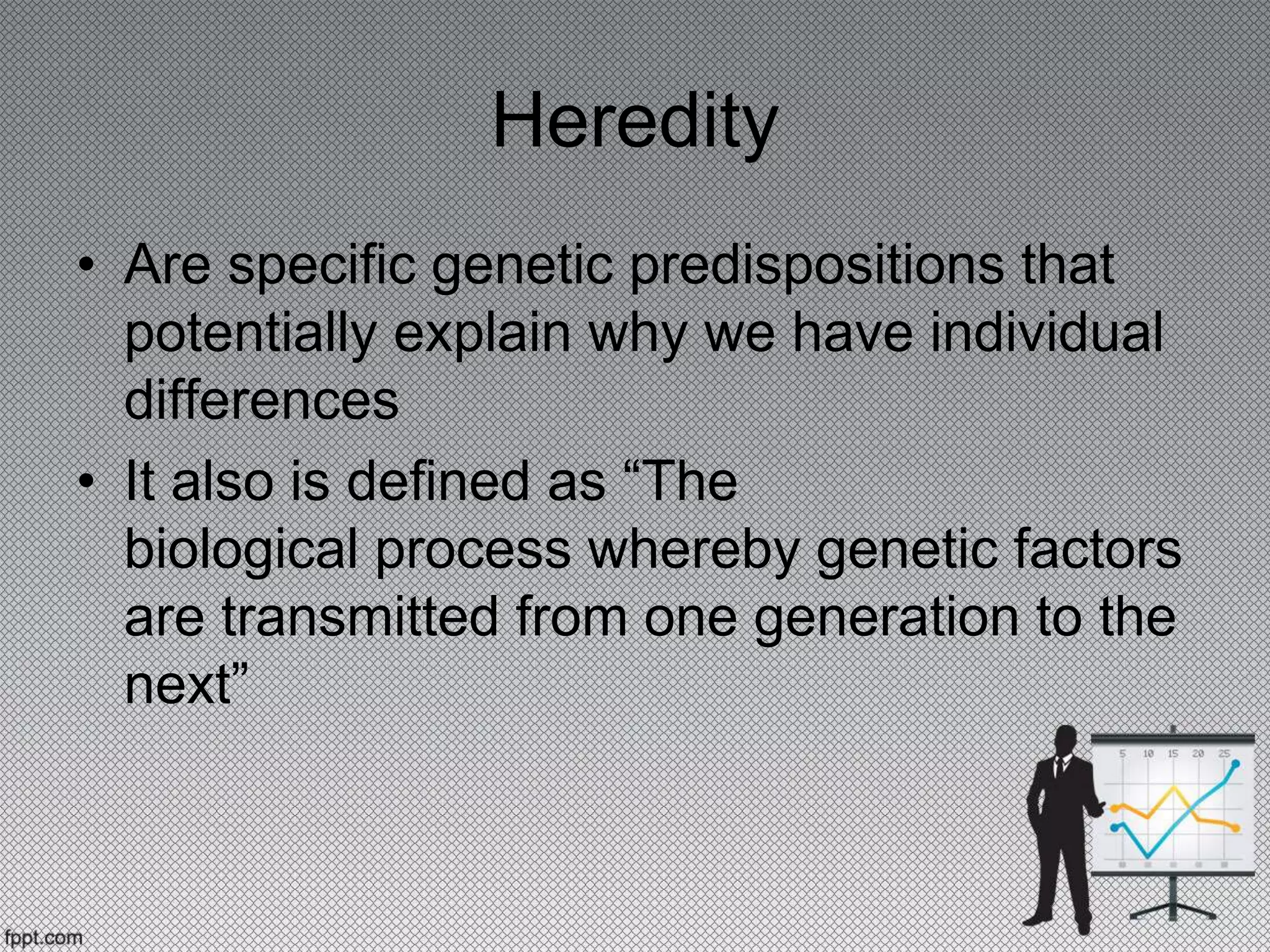 Heredity

• Are specific genetic predispositions that potentially explain why we have individual differences
• It also is defined as “The biological process whereby genetic factors are transmitted from one generation to the next”

5 10 15 20 25

fppt.com